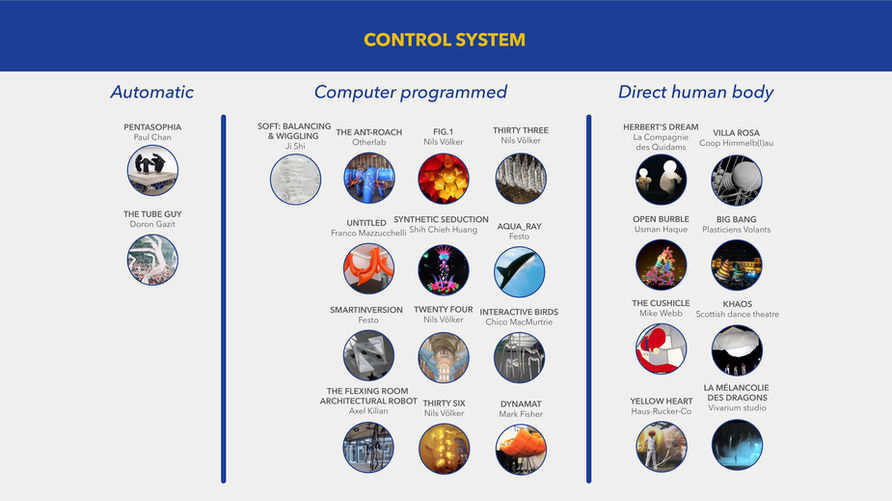 CONTROL SYSTEM

Automatic

PENTASOPHIA
Paul Chan

THE TUBE GUY
Doron Gazit

Computer programmed

SOFT: BALANCING & WIGGLING
Ji Shi

THE ANT-ROACH
Otherlab

FIG.1
Nils Völker

THIRTY THREE
Nils Völker

UNTITLED
Franco Mazzucchelli

SYNTHETIC SEDUCTION
Shih Chieh Huang

AQUA_RAY
Festo

SMARTINVERSION
Festo

TWENTY FOUR
Nils Völker

INTERACTIVE BIRDS
Chico MacMurtrie

THE FLEXING ROOM ARCHITECTURAL ROBOT
Axel Kilian

THIRTY SIX
Nils Völker

DYNAMAT
Mark Fisher

Direct human body

HERBERT'S DREAM
La Compagnie des Quidams

VILLA ROSA
Coop Himmelb(l)au

OPEN BURBLE
Usman Haque

BIG BANG
Plasticiens Volants

THE CUSHICLE
Mike Webb

KHAOS
Scottish dance theatre

YELLOW HEART
Haus-Rucker-Co

LA MÉLANCOLIE DES DRAGONS
Vivarium studio